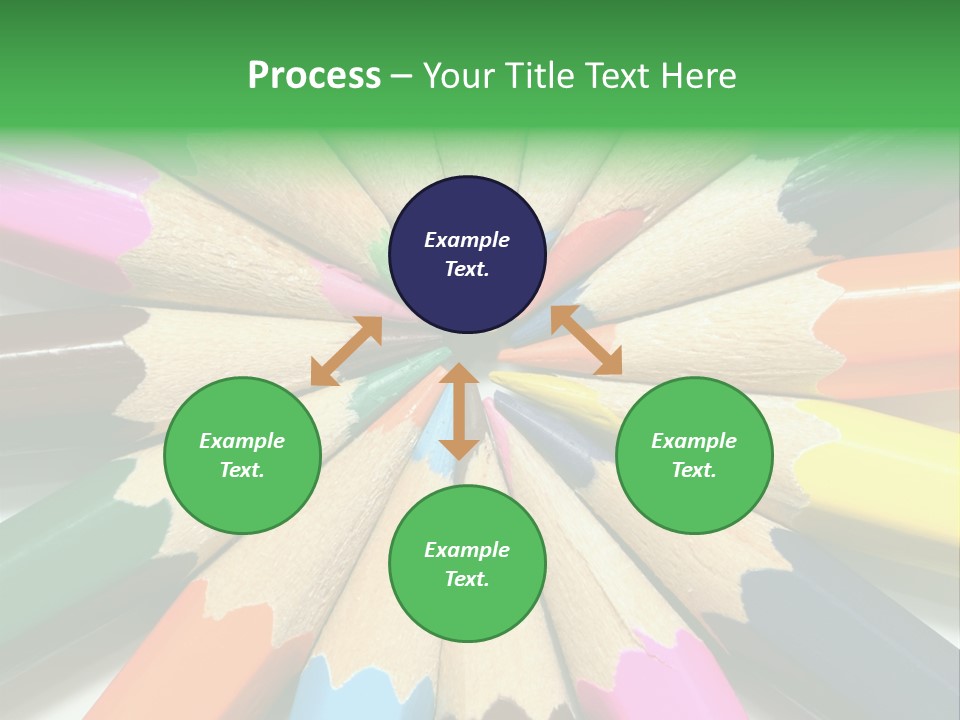 Process – Your Title Text Here

Example Text.

Example Text.

Example Text.

Example Text.